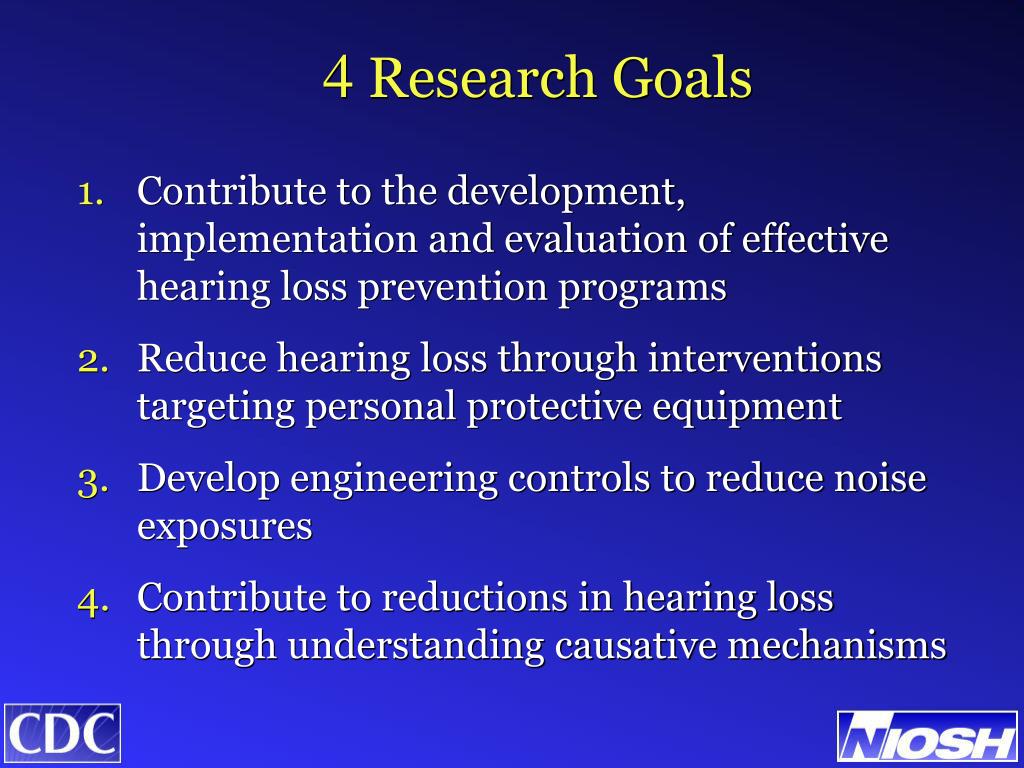 4 Research Goals

1. Contribute to the development, implementation and evaluation of effective hearing loss prevention programs

2. Reduce hearing loss through interventions targeting personal protective equipment

3. Develop engineering controls to reduce noise exposures

4. Contribute to reductions in hearing loss through understanding causative mechanisms

CDC

NIOSH